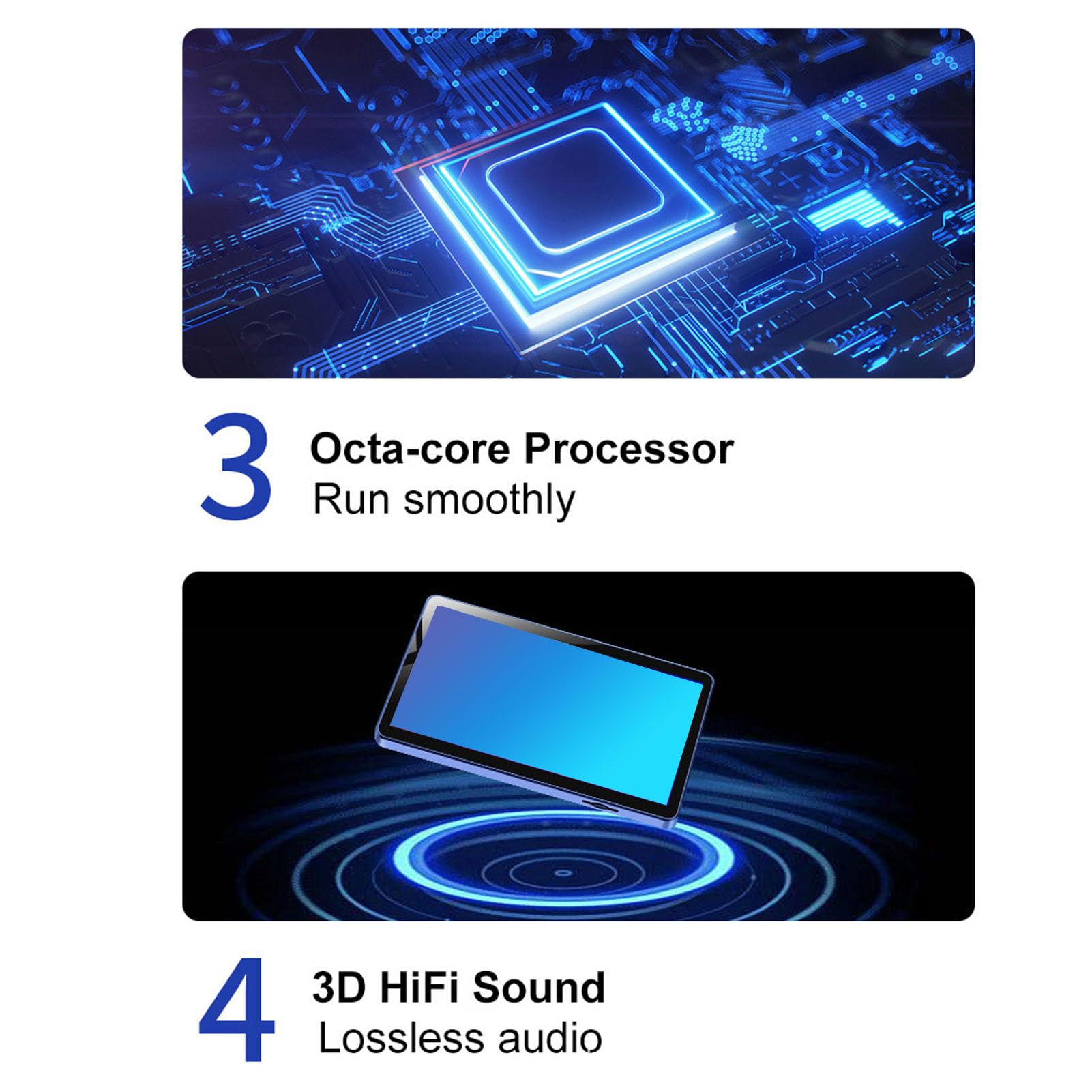 3 Octa-core Processor
Run smoothly

4 3D HiFi Sound
Lossless audio